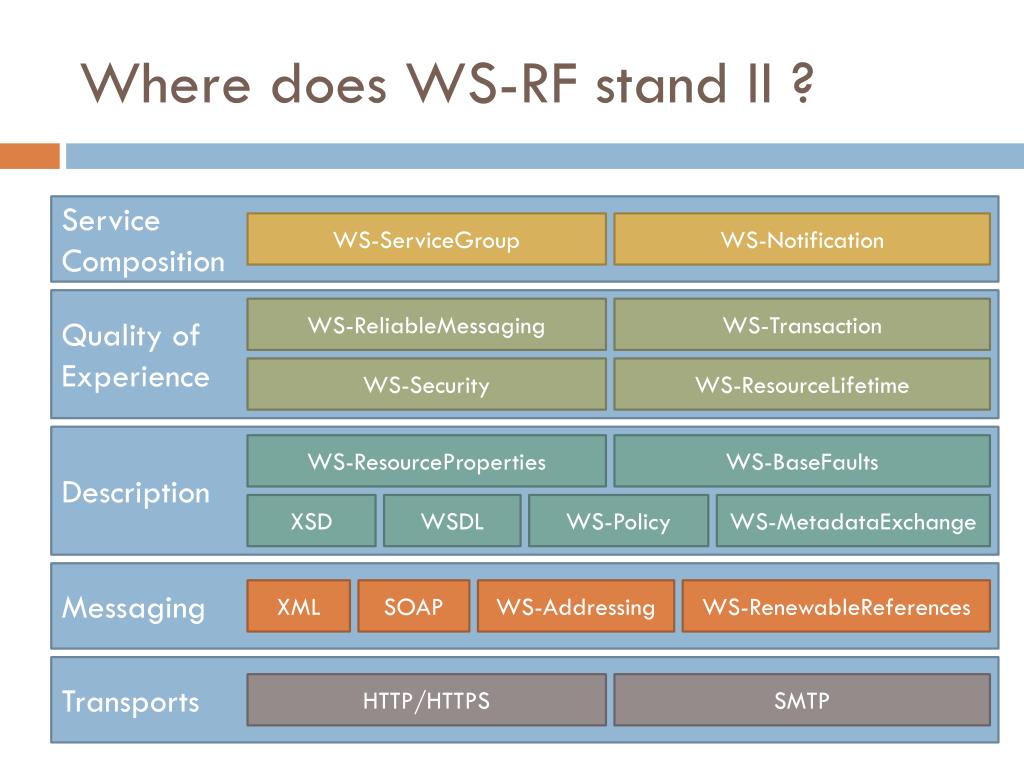 Where does WS-RF stand II ?

Service Composition
WS-ServiceGroup
WS-Notification

Quality of Experience
WS-ReliableMessaging
WS-Transaction
WS-Security
WS-ResourceLifetime

Description
WS-ResourceProperties
WS-BaseFaults
XSD
WSDL
WS-Policy
WS-MetadataExchange

Messaging
XML
SOAP
WS-Addressing
WS-RenewableReferences

Transports
HTTP/HTTPS
SMTP